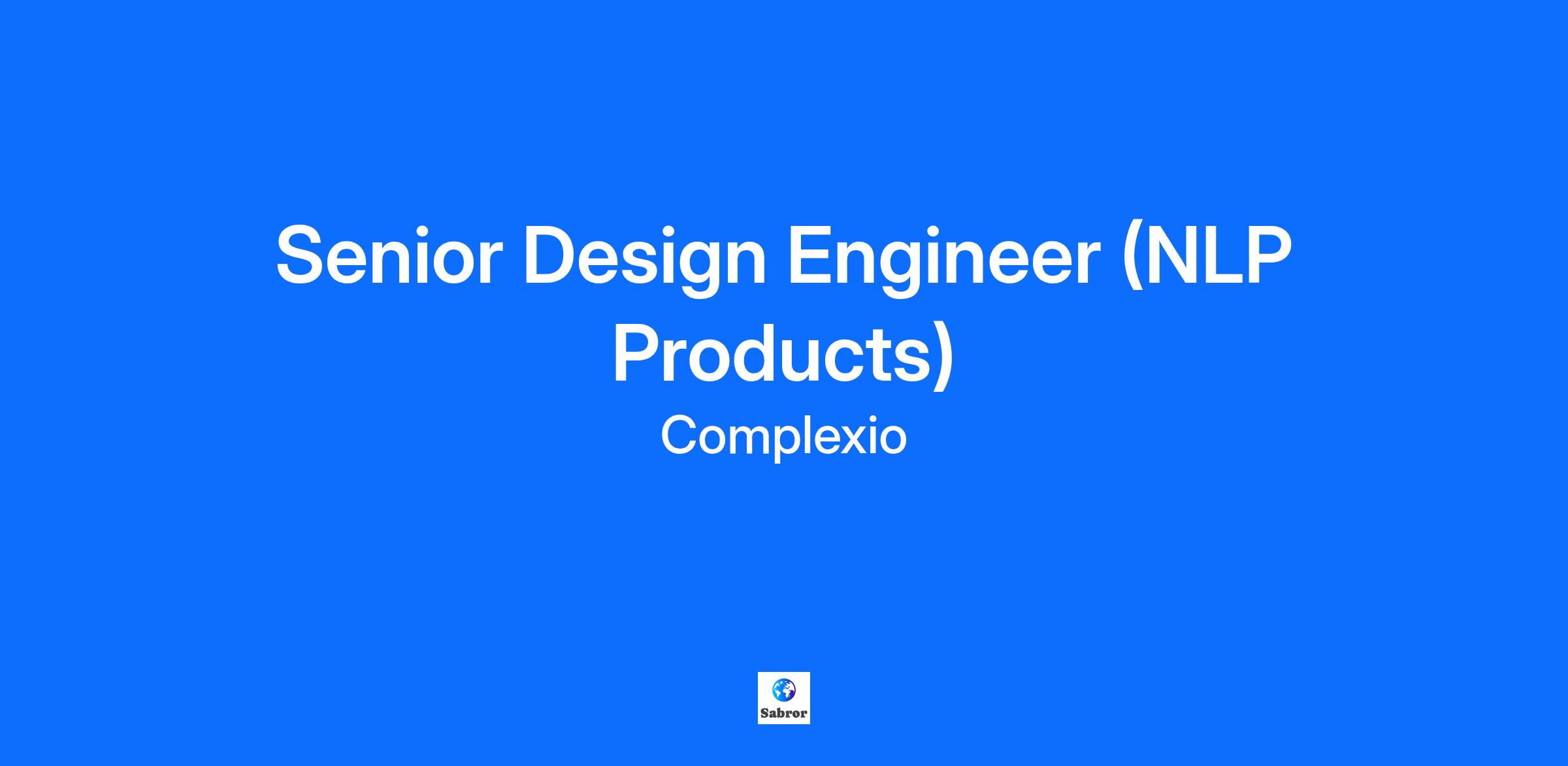 Senior Design Engineer (NLP Products)

Complexio

Sabror